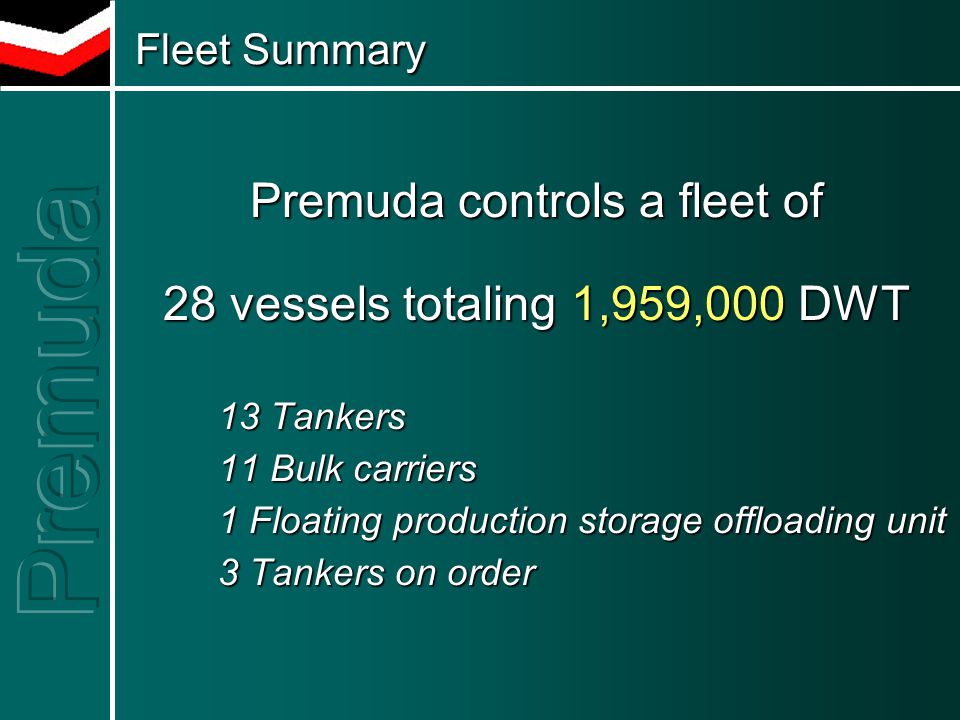 Fleet Summary

Premuda

Premuda controls a fleet of

28 vessels totaling 1,959,000 DWT

13 Tankers
11 Bulk carriers
1 Floating production storage offloading unit
3 Tankers on order